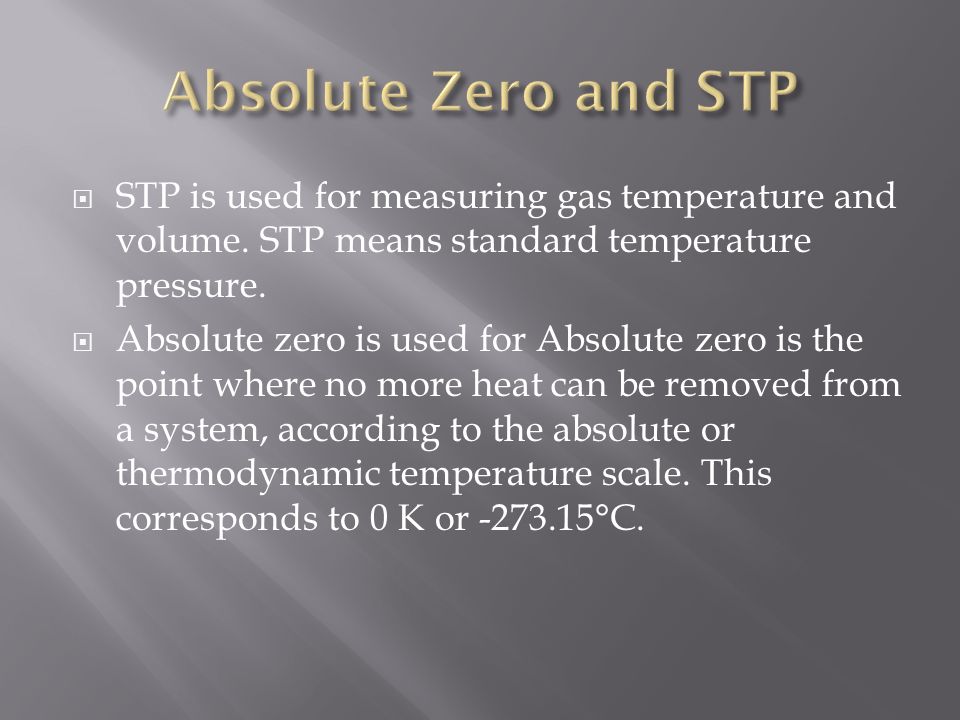 Absolute Zero and STP

STP is used for measuring gas temperature and volume. STP means standard temperature pressure.

Absolute zero is used for Absolute zero is the point where no more heat can be removed from a system, according to the absolute or thermodynamic temperature scale. This corresponds to 0 K or -273.15°C.